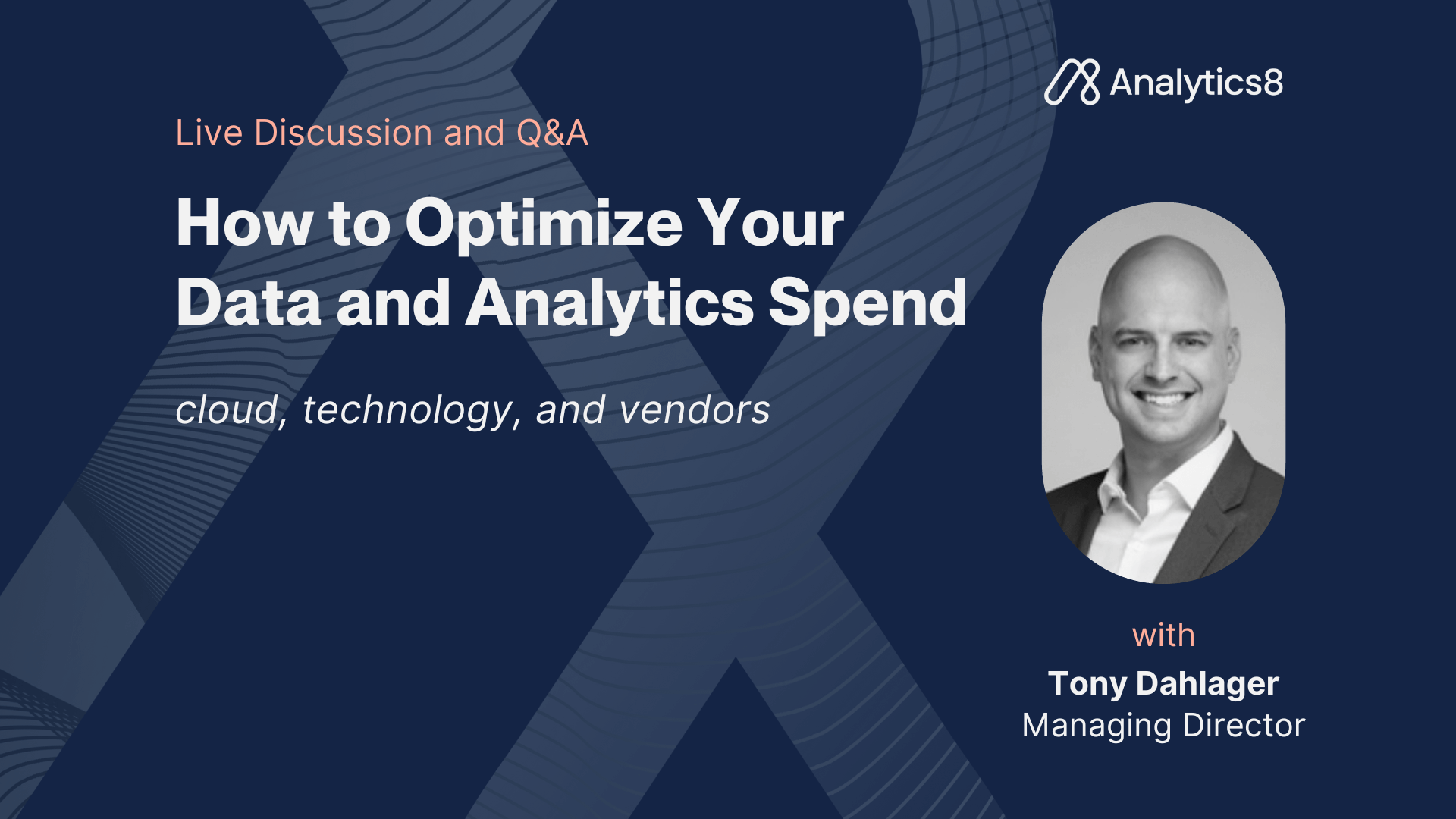 Analytics8

Live Discussion and Q&A

How to Optimize Your Data and Analytics Spend

cloud, technology, and vendors

with
Tony Dahlager
Managing Director